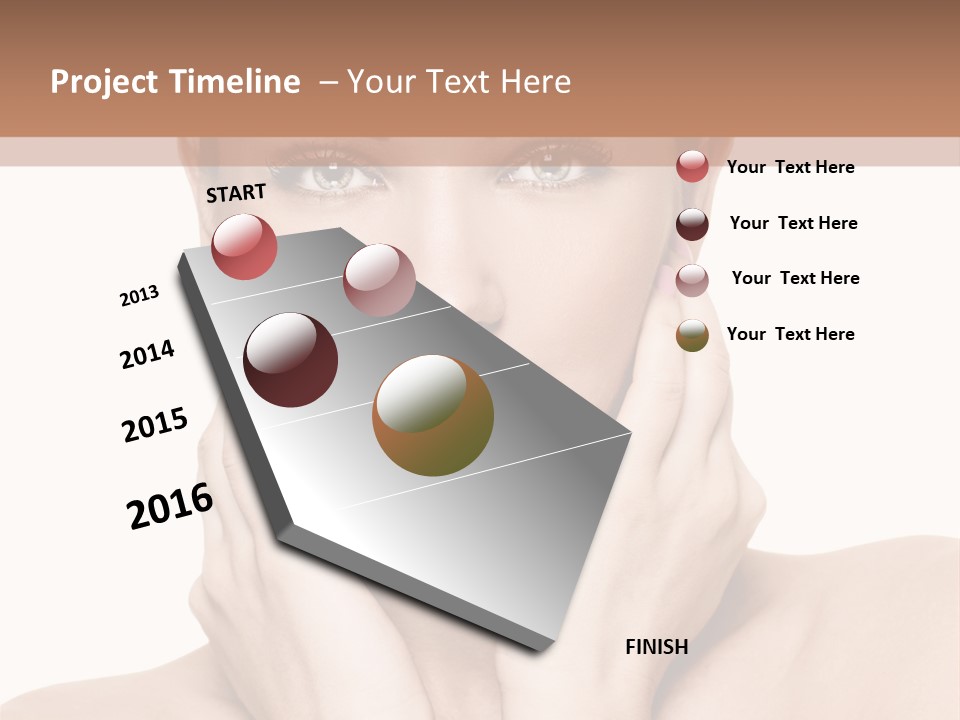 Project Timeline – Your Text Here

START

2013

2014

2015

2016

FINISH

Your Text Here

Your Text Here

Your Text Here

Your Text Here